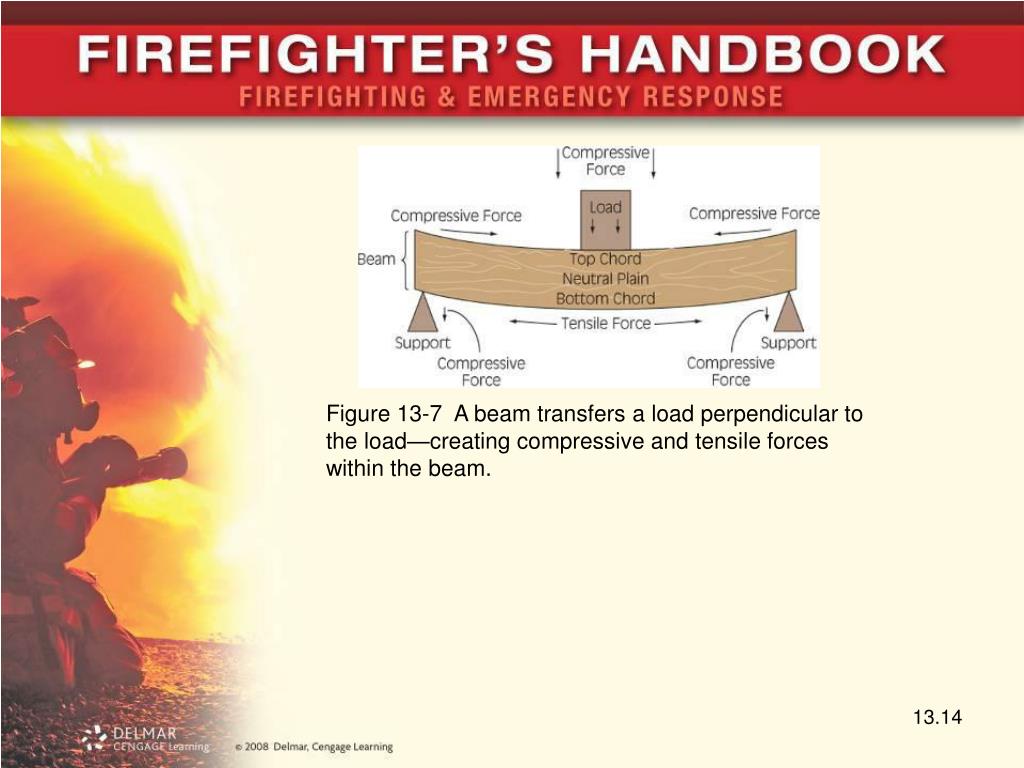 FIREFIGHTER'S HANDBOOK
FIREFIGHTING & EMERGENCY RESPONSE

Compressive Force
Compressive Force
Load
Compressive Force
Beam
Top Chord
Neutral Plain
Bottom Chord
Tensile Force
Support
Support
Compressive Force
Compressive Force

Figure 13-7 A beam transfers a load perpendicular to the load—creating compressive and tensile forces within the beam.

13.14

DELMAR CENGAGE Learning © 2008 Delmar, Cengage Learning